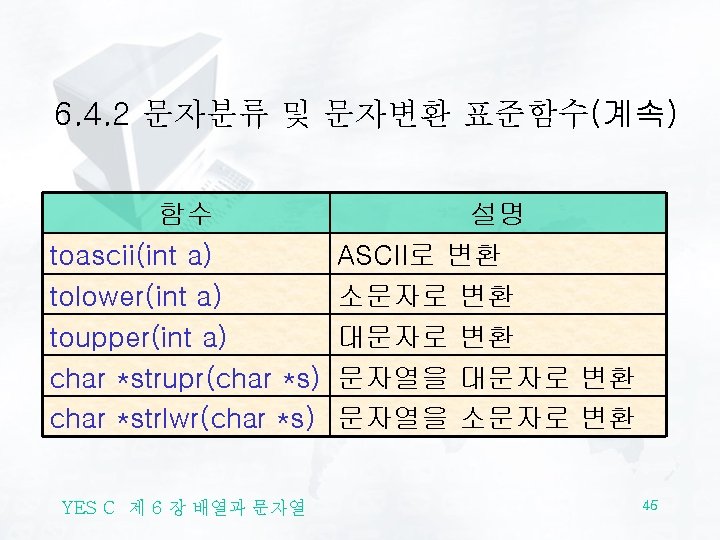 6.4.2 문자분류 및 문자변환 표준함수(계속)

| 함수 | 설명 |
|---|---|
| toascii(int a) | ASCII로 변환 |
| tolower(int a) | 소문자로 변환 |
| toupper(int a) | 대문자로 변환 |
| char *strupr(char *s) | 문자열을 대문자로 변환 |
| char *strlwr(char *s) | 문자열을 소문자로 변환 |

YES C 제 6 장 배열과 문자열

45